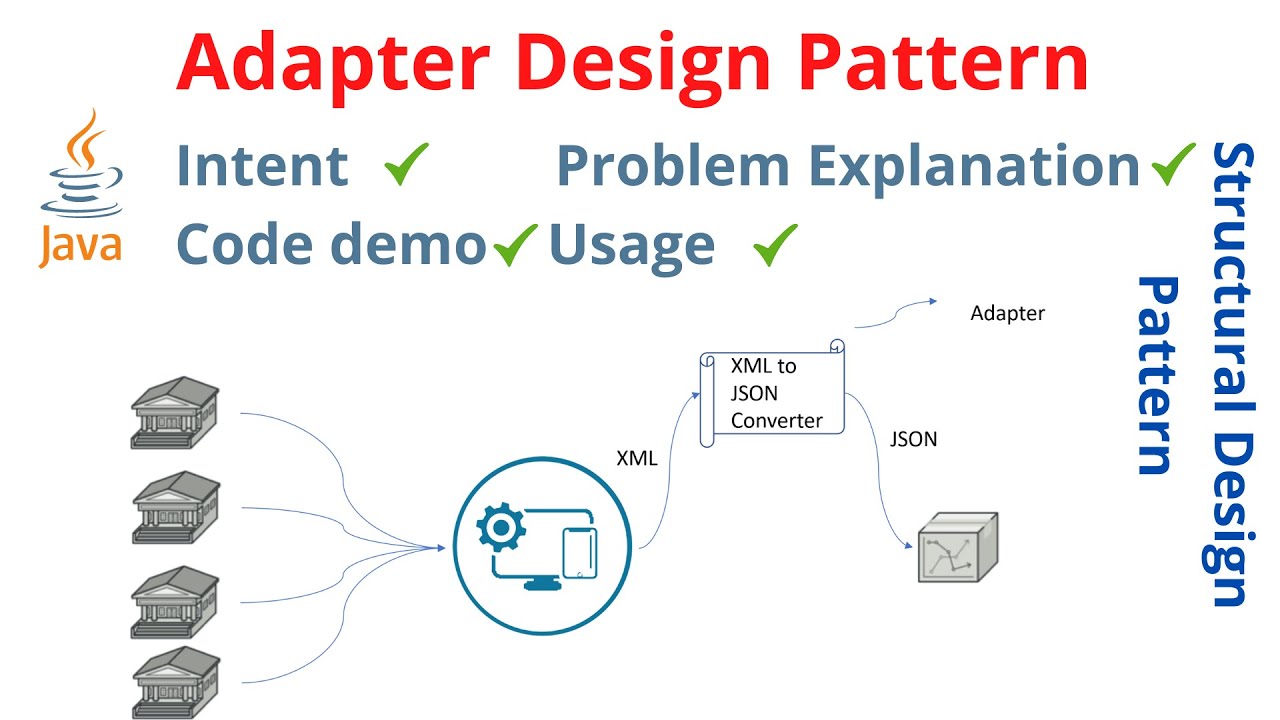 Adapter Design Pattern

Java

Intent ✓ Problem Explanation ✓

Code demo ✓ Usage ✓

Structural Design Pattern

Adapter

XML to JSON Converter

XML

JSON